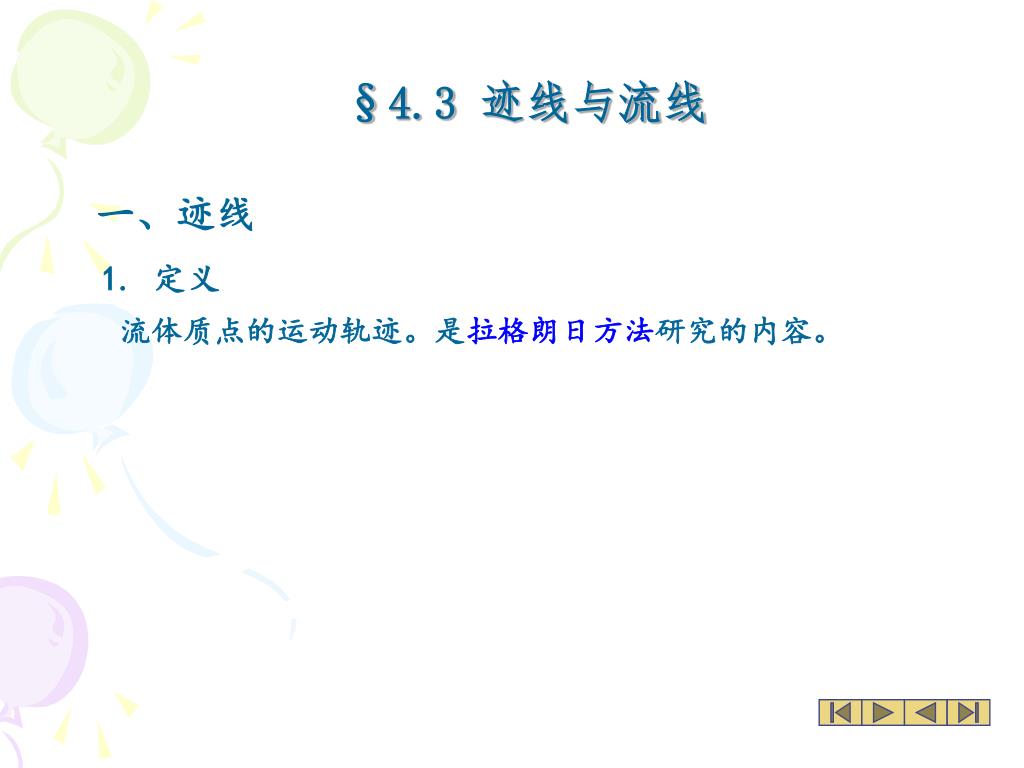 §4.3 迹线与流线

一、迹线

1. 定义

流体质点的运动轨迹。是拉格朗日方法研究的内容。